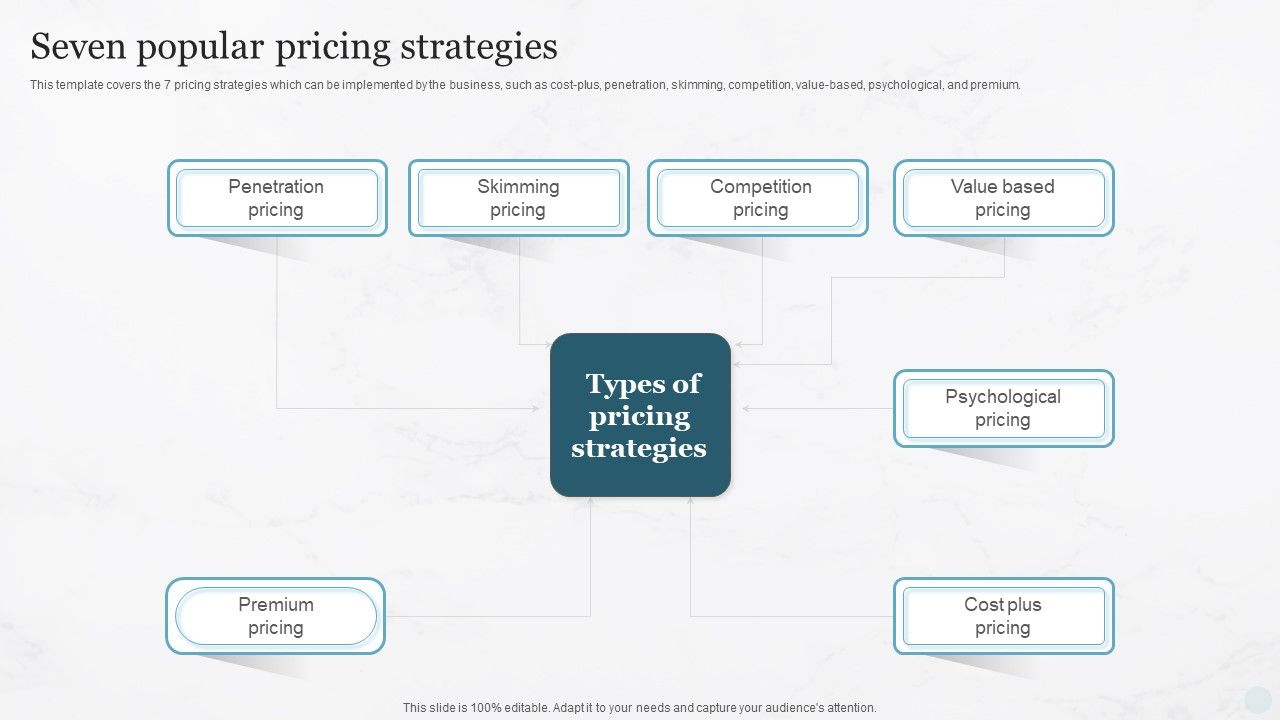 Seven popular pricing strategies

This template covers the 7 pricing strategies which can be implemented by the business, such as cost-plus, penetration, skimming, competition, value-based, psychological, and premium.

Penetration pricing

Skimming pricing

Competition pricing

Value based pricing

Types of pricing strategies

Psychological pricing

Premium pricing

Cost plus pricing

This slide is 100% editable. Adapt it to your needs and capture your audience's attention.